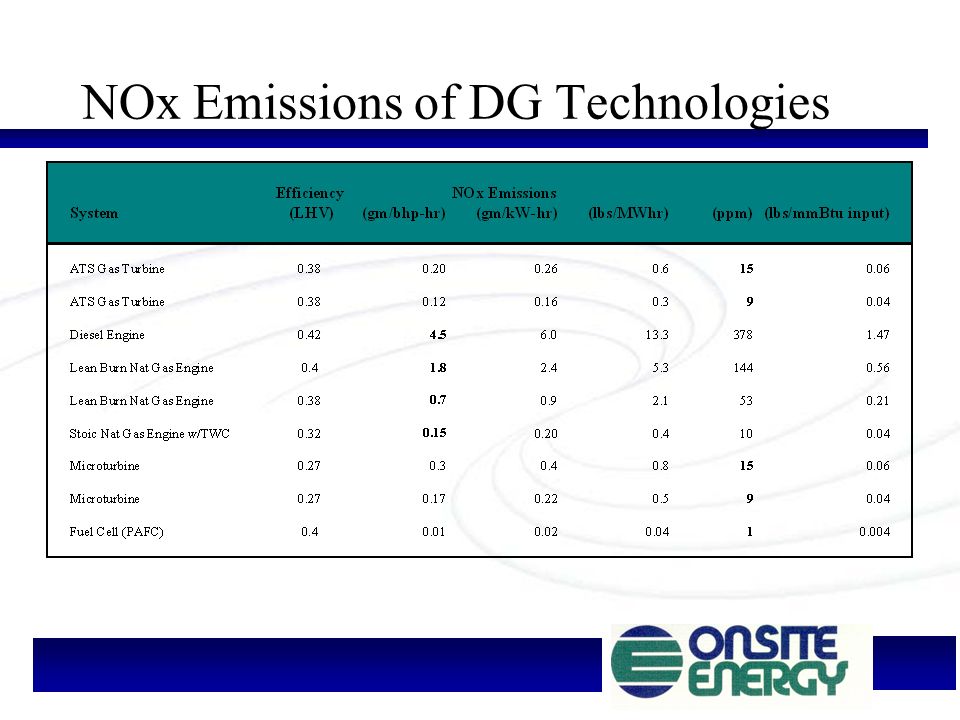 NOx Emissions of DG Technologies

| System | Efficiency (LHV) | (gm/bhp-hr) | NOx Emissions (gm/kW-hr) | (lbs/MWhr) | (ppm) | (lbs/mmBtu input) |
|---|---|---|---|---|---|---|
| ATS Gas Turbine | 0.38 | 0.20 | 0.26 | 0.6 | 15 | 0.06 |
| ATS Gas Turbine | 0.38 | 0.12 | 0.16 | 0.3 | 9 | 0.04 |
| Diesel Engine | 0.42 | 4.5 | 6.0 | 13.3 | 378 | 1.47 |
| Lean Burn Nat Gas Engine | 0.4 | 1.8 | 2.4 | 5.3 | 144 | 0.56 |
| Lean Burn Nat Gas Engine | 0.38 | 0.7 | 0.9 | 2.1 | 53 | 0.21 |
| Stoic Nat Gas Engine w/TWC | 0.32 | 0.15 | 0.20 | 0.4 | 10 | 0.04 |
| Microturbine | 0.27 | 0.3 | 0.4 | 0.8 | 15 | 0.06 |
| Microturbine | 0.27 | 0.17 | 0.22 | 0.5 | 9 | 0.04 |
| Fuel Cell (PAFC) | 0.4 | 0.01 | 0.02 | 0.04 | 1 | 0.004 |

ONSITE ENERGY